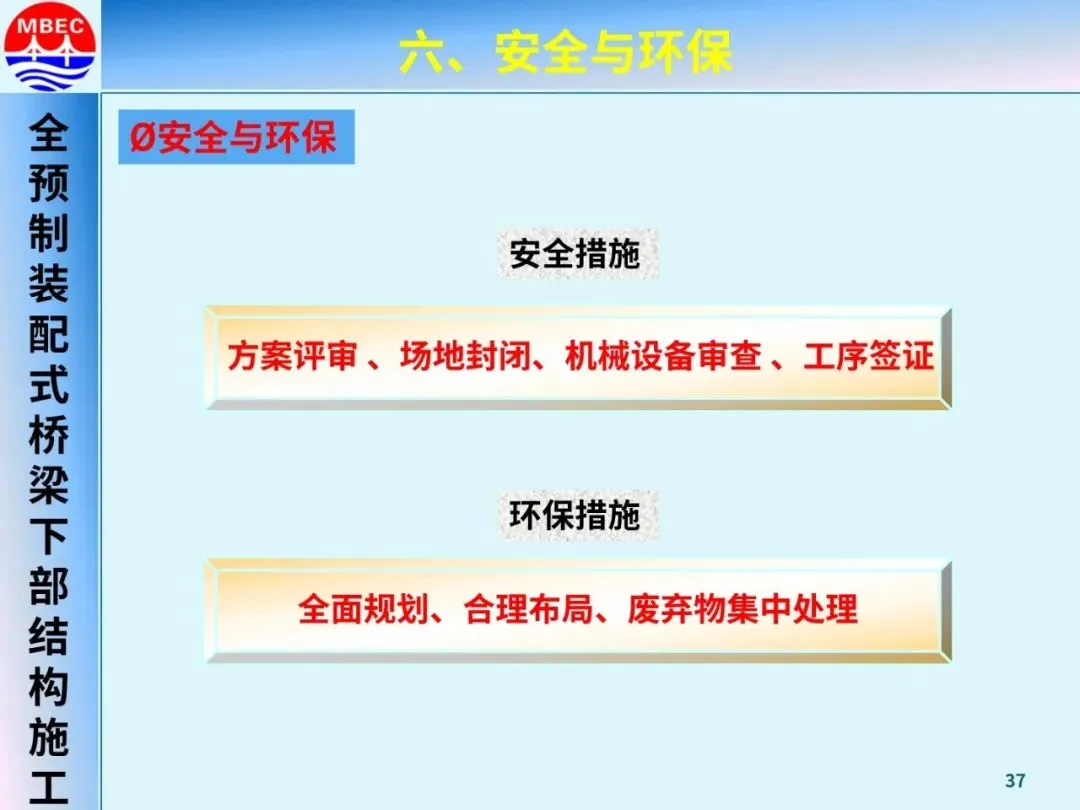 MBEC

六、安全与环保

全预制装配式桥梁下部结构施工

Ø安全与环保

安全措施

方案评审 、场地封闭、机械设备审查 、工序签证

环保措施

全面规划、合理布局、废弃物集中处理

37